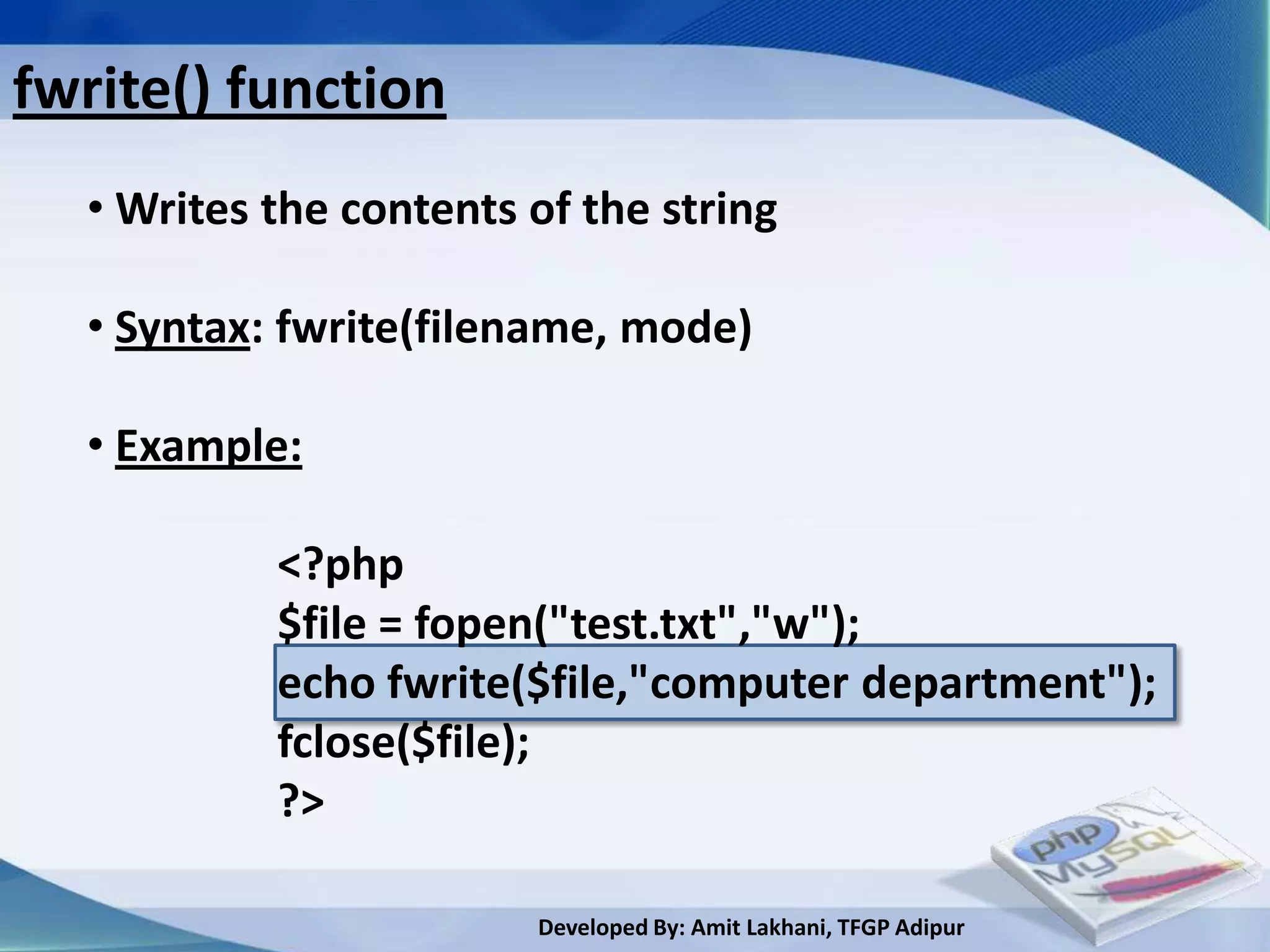 fwrite() function

• Writes the contents of the string

• Syntax: fwrite(filename, mode)

• Example:

<?php
$file = fopen("test.txt","w");
echo fwrite($file,"computer department");
fclose($file);
?>

php MySQL

Developed By: Amit Lakhani, TFGP Adipur